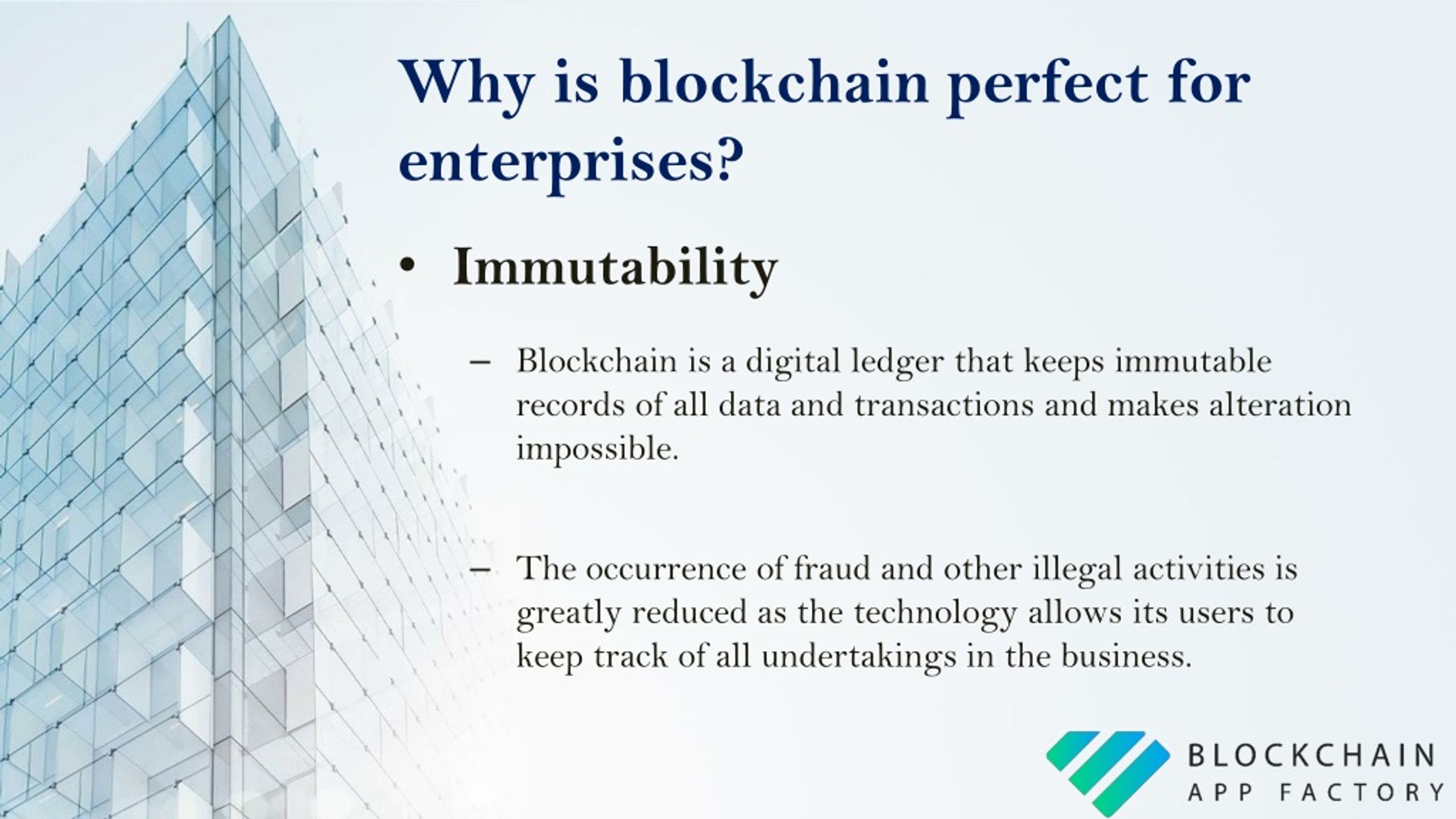 Why is blockchain perfect for enterprises?

• Immutability

– Blockchain is a digital ledger that keeps immutable records of all data and transactions and makes alteration impossible.

– The occurrence of fraud and other illegal activities is greatly reduced as the technology allows its users to keep track of all undertakings in the business.

BLOCKCHAIN
APP FACTORY